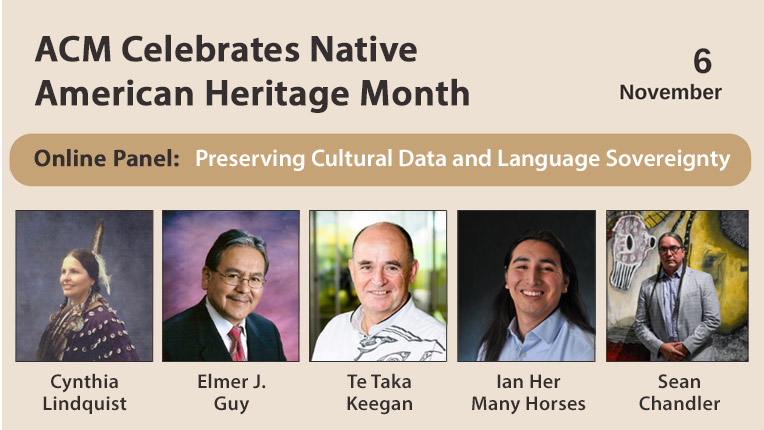 ACM Celebrates Native American Heritage Month

6 November

Online Panel: Preserving Cultural Data and Language Sovereignty

Cynthia Lindquist

Elmer J. Guy

Te Taka Keegan

Ian Her Many Horses

Sean Chandler